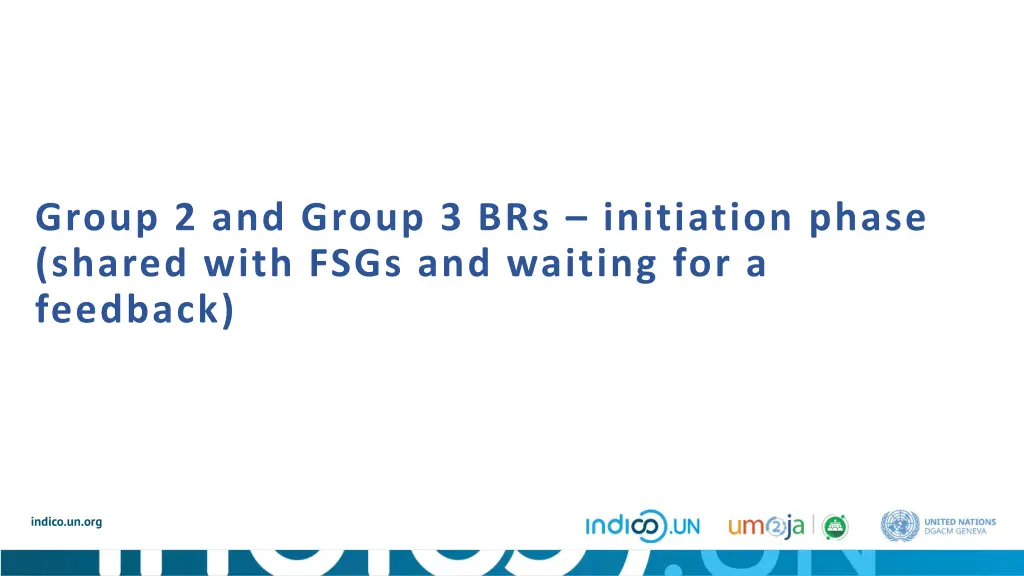 Group 2 and Group 3 BRs – initiation phase (shared with FSGs and waiting for a feedback)

indico.un.org

indico.UN umoja

UNITED NATIONS
DGACM GENEVA